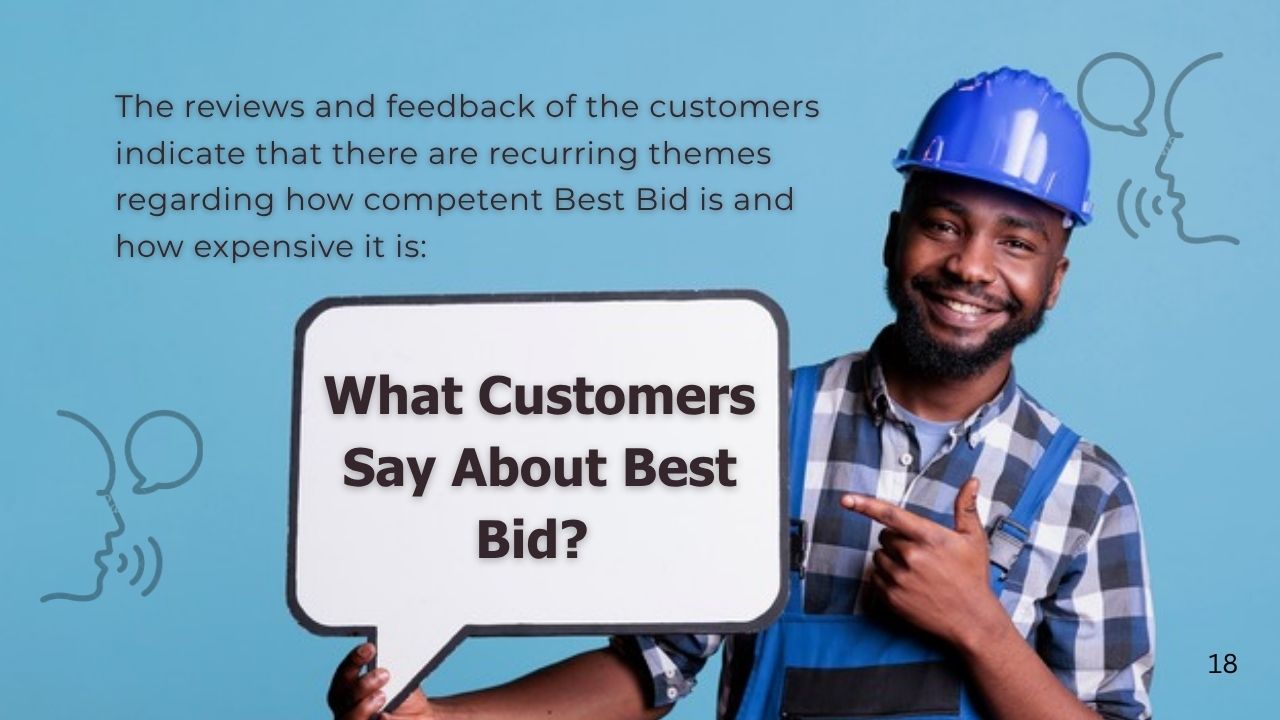 The reviews and feedback of the customers indicate that there are recurring themes regarding how competent Best Bid is and how expensive it is:

What Customers Say About Best Bid?

18